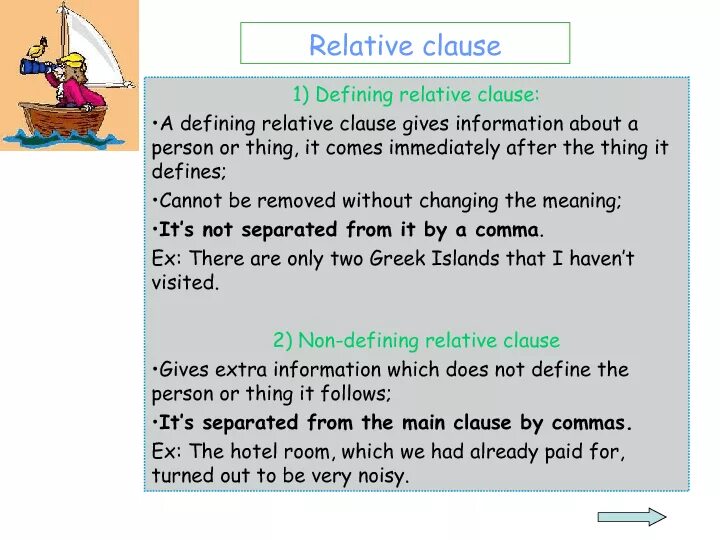 Relative clause

1) Defining relative clause:

•A defining relative clause gives information about a person or thing, it comes immediately after the thing it defines;

•Cannot be removed without changing the meaning;

•It's not separated from it by a comma.

Ex: There are only two Greek Islands that I haven't visited.

2) Non-defining relative clause

•Gives extra information which does not define the person or thing it follows;

•It's separated from the main clause by commas.

Ex: The hotel room, which we had already paid for, turned out to be very noisy.